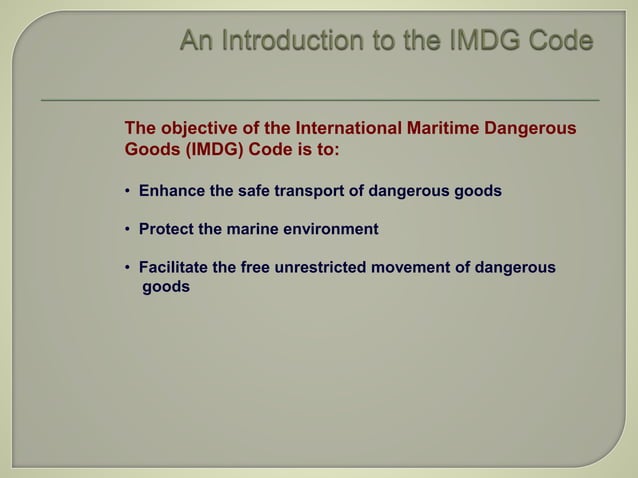 An Introduction to the IMDG Code

The objective of the International Maritime Dangerous Goods (IMDG) Code is to:

• Enhance the safe transport of dangerous goods

• Protect the marine environment

• Facilitate the free unrestricted movement of dangerous goods